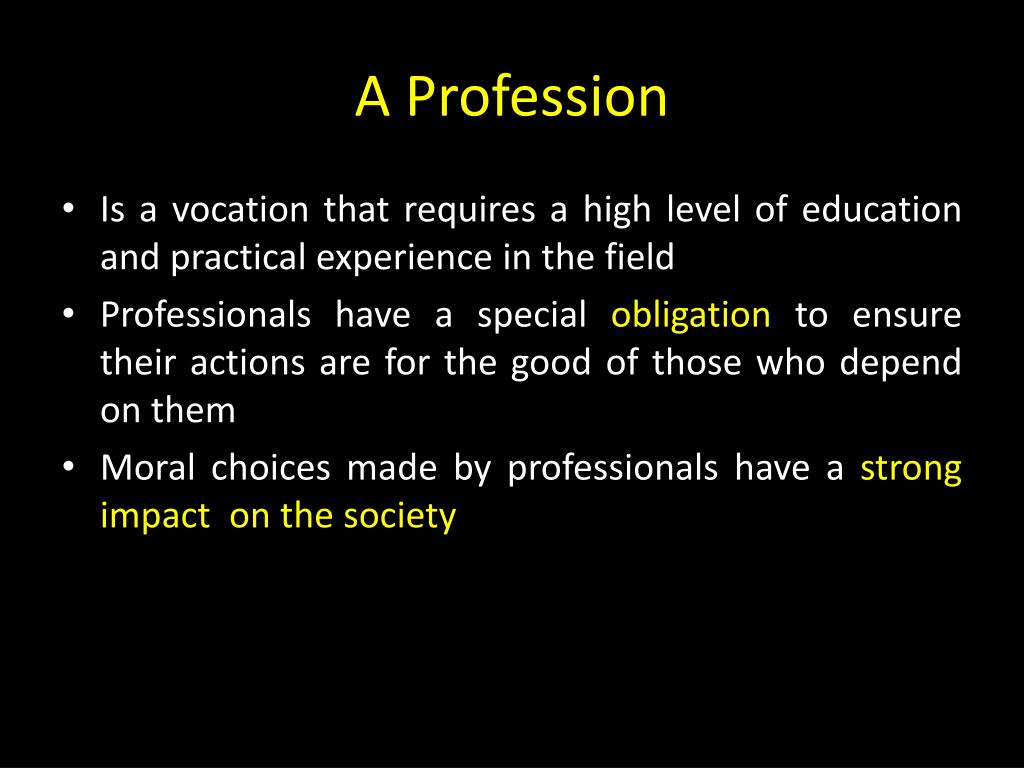 A Profession

• Is a vocation that requires a high level of education and practical experience in the field
• Professionals have a special obligation to ensure their actions are for the good of those who depend on them
• Moral choices made by professionals have a strong impact on the society